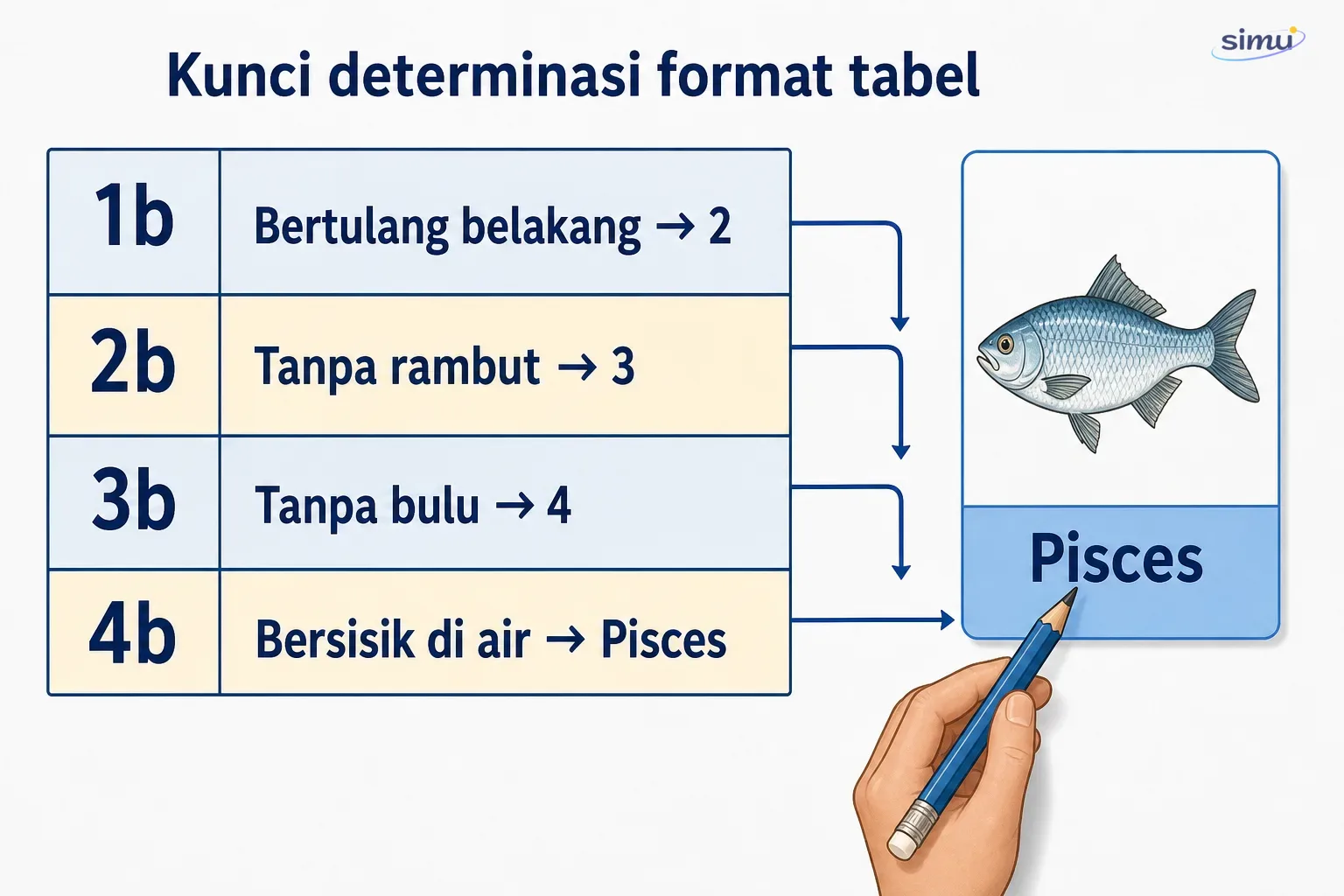 simu

Kunci determinasi format tabel

| 1b | Bertulang belakang → 2 |
|---|---|
| 2b | Tanpa rambut → 3 |
| 3b | Tanpa bulu → 4 |
| 4b | Bersisik di air → Pisces |

Pisces